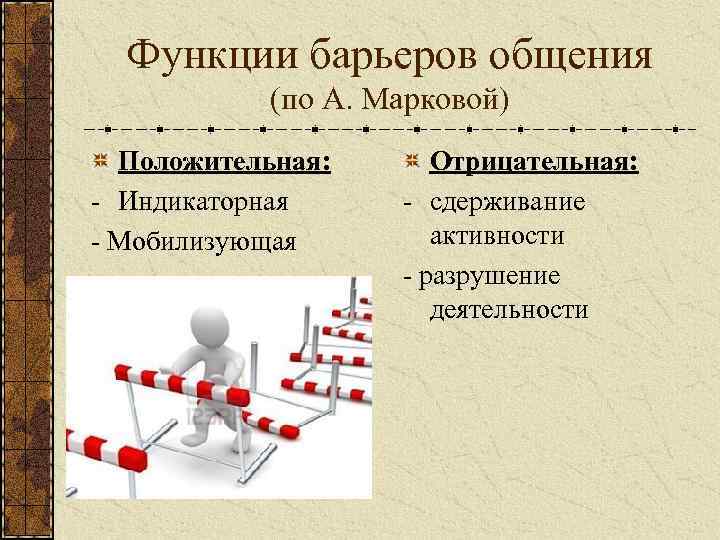 Функции барьеров общения
(по А. Марковой)

Положительная:
- Индикаторная
- Мобилизующая

Отрицательная:
- сдерживание активности
- разрушение деятельности